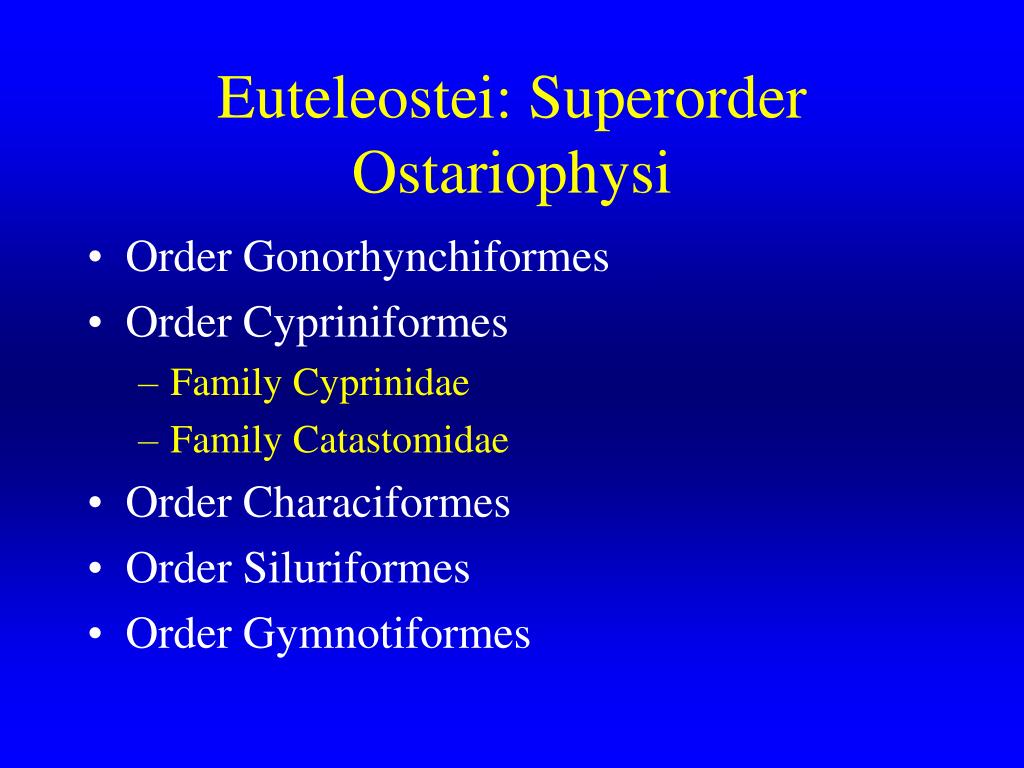 Euteleostei: Superorder Ostariophysi

• Order Gonorhynchiformes
• Order Cypriniformes
– Family Cyprinidae
– Family Catastomidae
• Order Characiformes
• Order Siluriformes
• Order Gymnotiformes